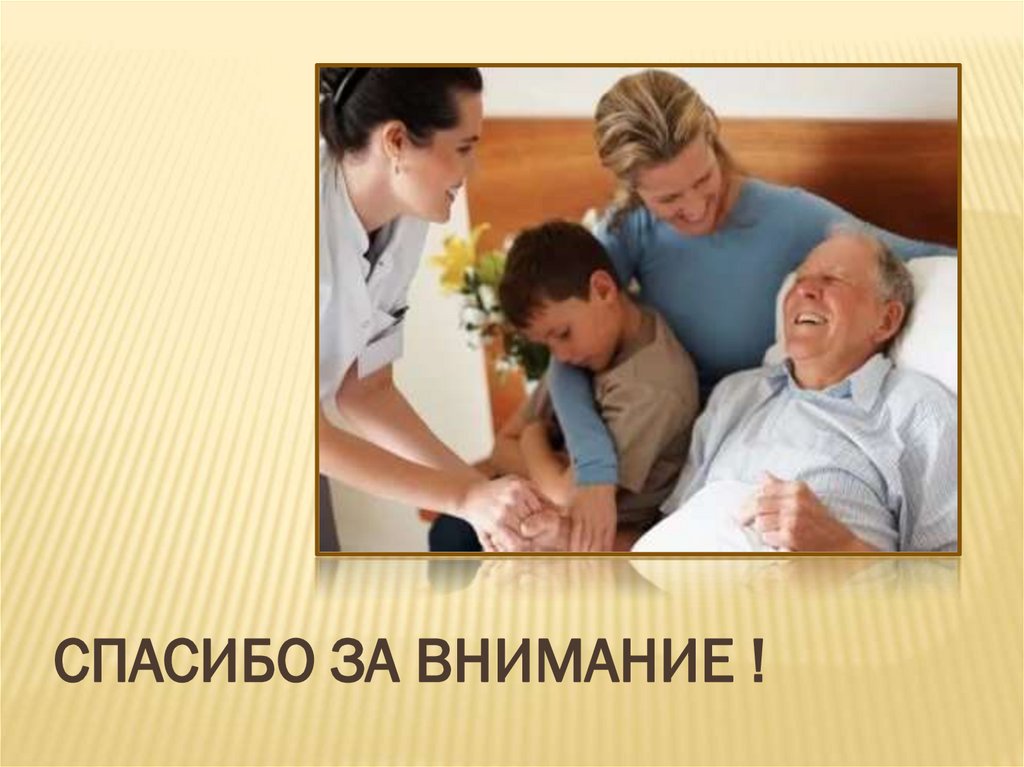 СПАСИБО ЗА ВНИМАНИЕ !